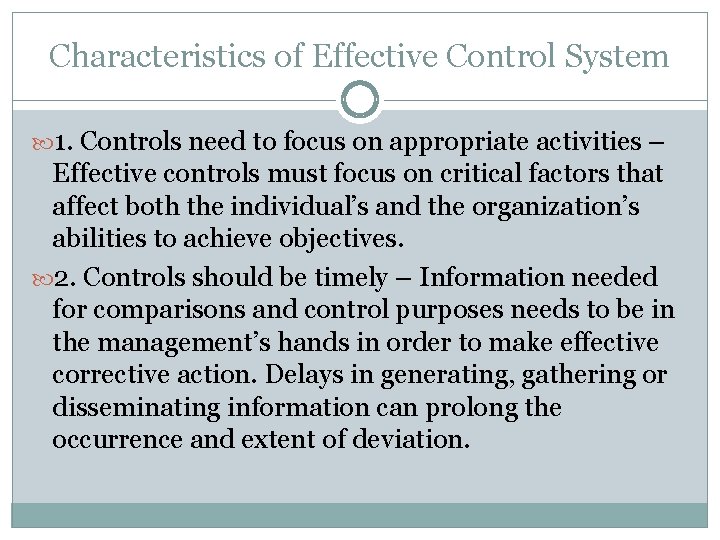 Characteristics of Effective Control System

1. Controls need to focus on appropriate activities – Effective controls must focus on critical factors that affect both the individual's and the organization's abilities to achieve objectives.

2. Controls should be timely – Information needed for comparisons and control purposes needs to be in the management's hands in order to make effective corrective action. Delays in generating, gathering or disseminating information can prolong the occurrence and extent of deviation.